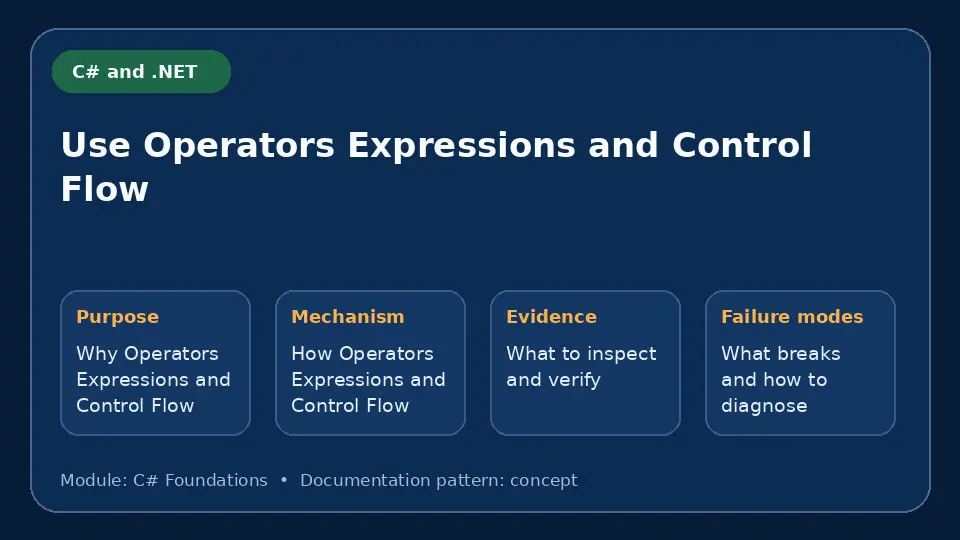 C# and .NET

Use Operators Expressions and Control Flow

Purpose
Why Operators Expressions and Control Flow

Mechanism
How Operators Expressions and Control Flow

Evidence
What to inspect and verify

Failure modes
What breaks and how to diagnose

Module: C# Foundations • Documentation pattern: concept